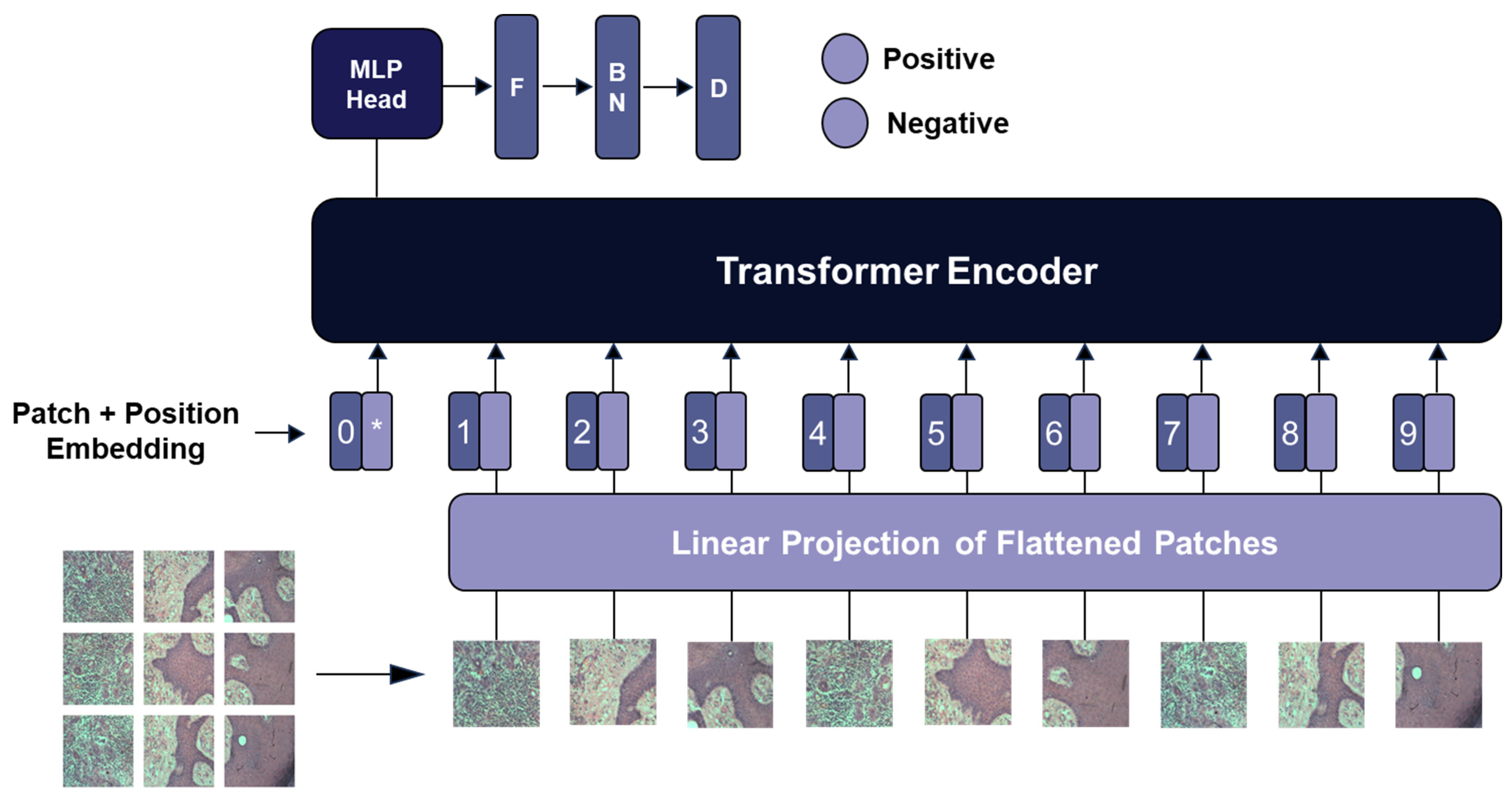 MLP Head

F

B N

D

Positive

Negative

Transformer Encoder

Patch + Position Embedding

0 *

1

2

3

4

5

6

7

8

9

Linear Projection of Flattened Patches